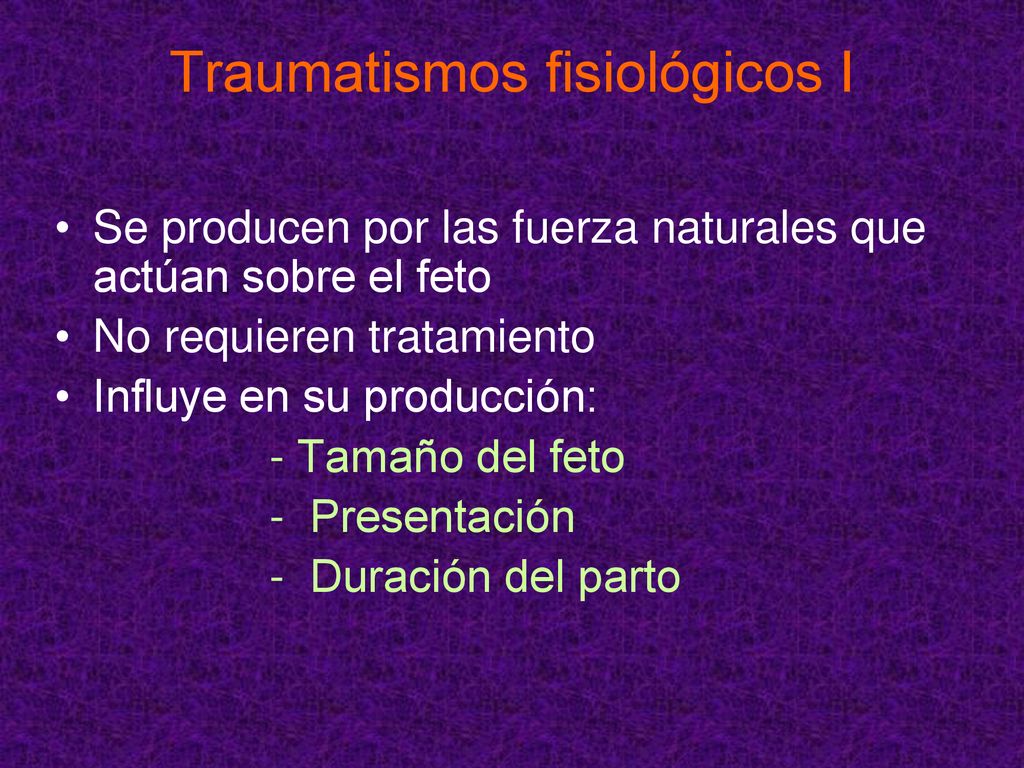 Traumatismos fisiológicos I

• Se producen por las fuerza naturales que actúan sobre el feto
• No requieren tratamiento
• Influye en su producción:
- Tamaño del feto
- Presentación
- Duración del parto